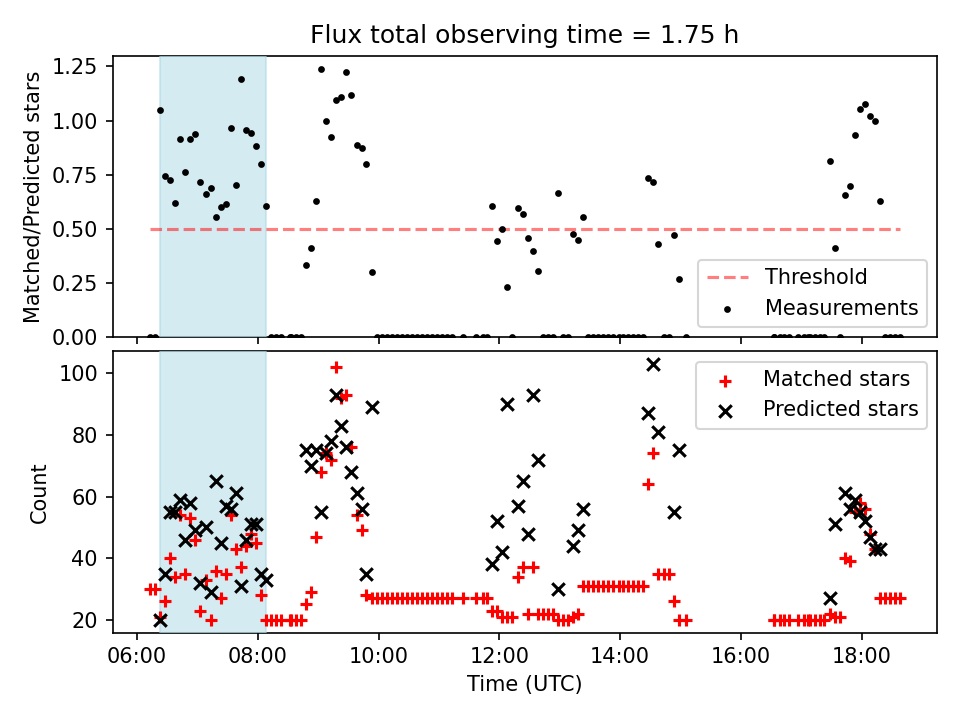 Flux total observing time = 1.75 h

Matched/Predicted stars

1.25
1.00
0.75
0.50
0.25
0.00

Threshold
Measurements

Count

100
80
60
40
20

Matched stars
Predicted stars

06:00 08:00 10:00 12:00 14:00 16:00 18:00

Time (UTC)